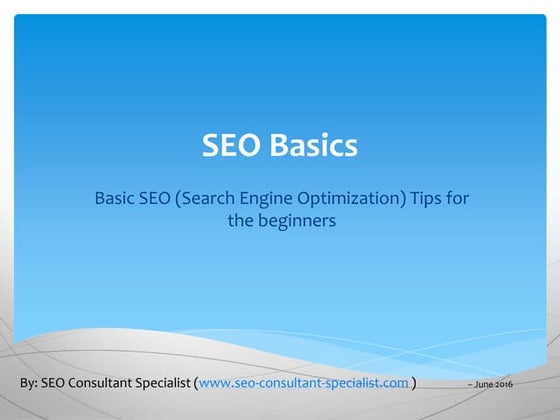 SEO Basics

Basic SEO (Search Engine Optimization) Tips for the beginners

By: SEO Consultant Specialist (www.seo-consultant-specialist.com ) – June 2016